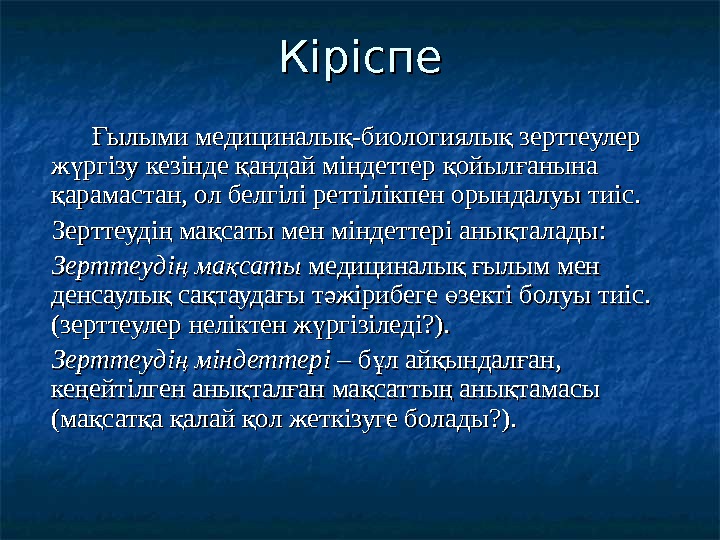 Кіріспе

Ғылыми медициналық-биологиялық зерттеулер жүргізу кезінде қандай міндеттер қойылғанына қарамастан, ол белгілі реттілікпен орындалуы тиіс.

Зерттеудің мақсаты мен міндеттері анықталады:

Зерттеудің мақсаты медициналық ғылым мен денсаулық сақтаудағы тәжірибеге өзекті болуы тиіс. (зерттеулер неліктен жүргізіледі?).

Зерттеудің міндеттері – бұл айқындалған, кеңейтілген анықталған мақсаттың анықтамасы (мақсатқа қалай қол жеткізуге болады?).